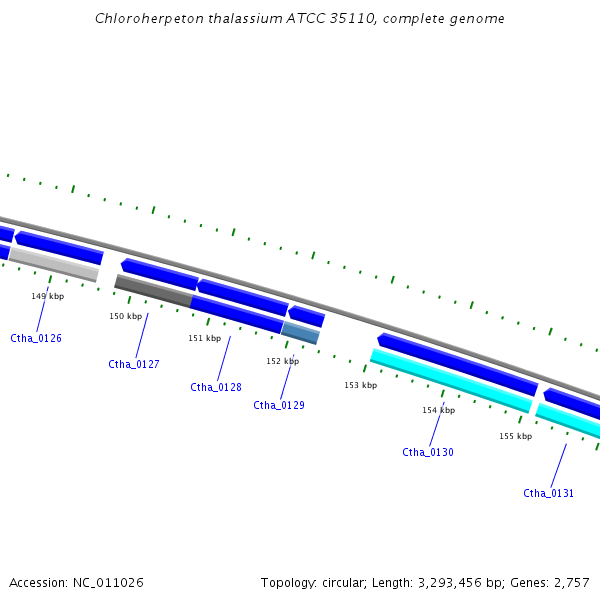 Chloroherpeton thalassium ATCC 35110, complete genome

149 kbp
Ctha_0126
150 kbp
Ctha_0127
151 kbp
Ctha_0128
152 kbp
Ctha_0129
153 kbp
154 kbp
Ctha_0130
155 kbp
Ctha_0131

Accession: NC_011026

Topology: circular; Length: 3,293,456 bp; Genes: 2,757